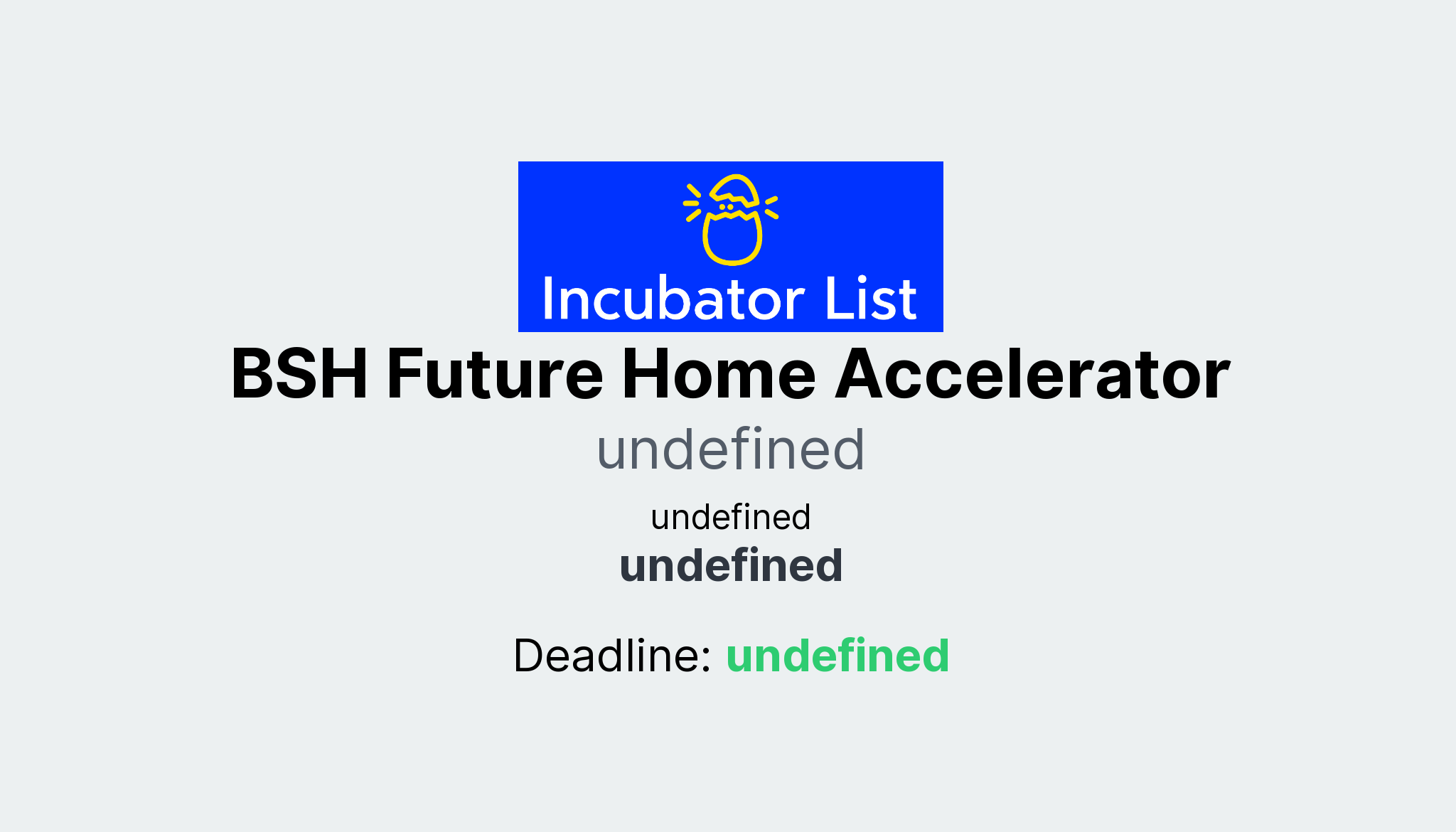 Incubator List

BSH Future Home Accelerator

undefined

undefined

undefined

Deadline: undefined